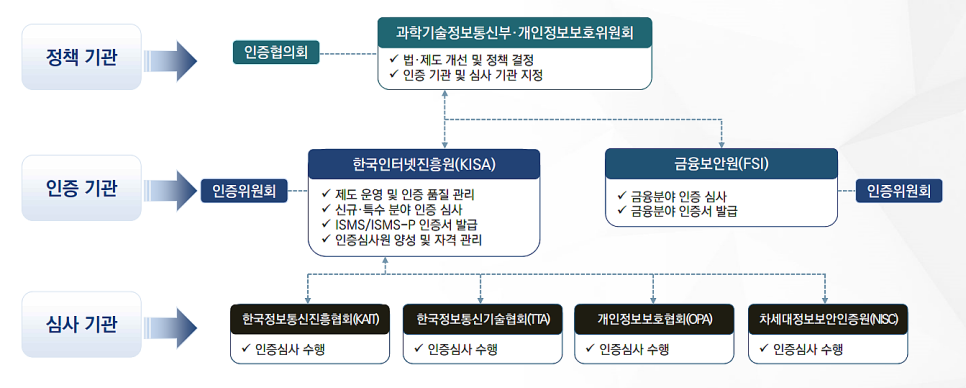 정책 기관

인증협의회

과학기술정보통신부·개인정보보호위원회
✓ 법·제도 개선 및 정책 결정
✓ 인증 기관 및 심사 기관 지정

인증 기관

인증위원회

한국인터넷진흥원(KISA)
✓ 제도 운영 및 인증 품질 관리
✓ 신규·특수 분야 인증 심사
✓ ISMS/ISMS-P 인증서 발급
✓ 인증심사원 양성 및 자격 관리

금융보안원(FSI)
✓ 금융분야 인증 심사
✓ 금융분야 인증서 발급

인증위원회

심사 기관

한국정보통신진흥협회(KAIT)
✓ 인증심사 수행

한국정보통신기술협회(TTA)
✓ 인증심사 수행

개인정보보호협회(OPA)
✓ 인증심사 수행

차세대정보보안인증원(NISC)
✓ 인증심사 수행